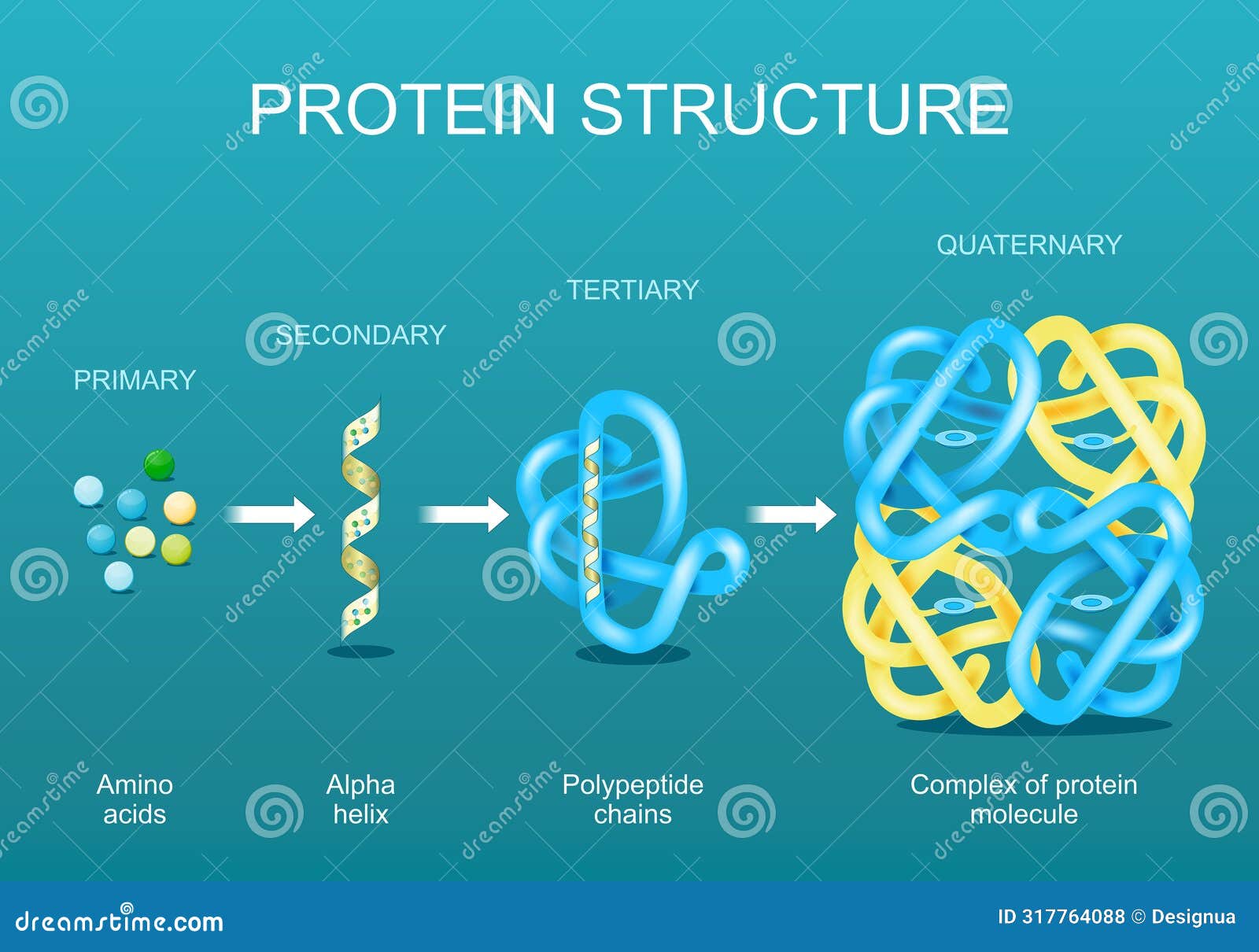 PROTEIN STRUCTURE

PRIMARY

SECONDARY

TERTIARY

QUATERNARY

Amino acids

Alpha helix

Polypeptide chains

Complex of protein molecule

dreamstime.com

ID 317764088 © Designua